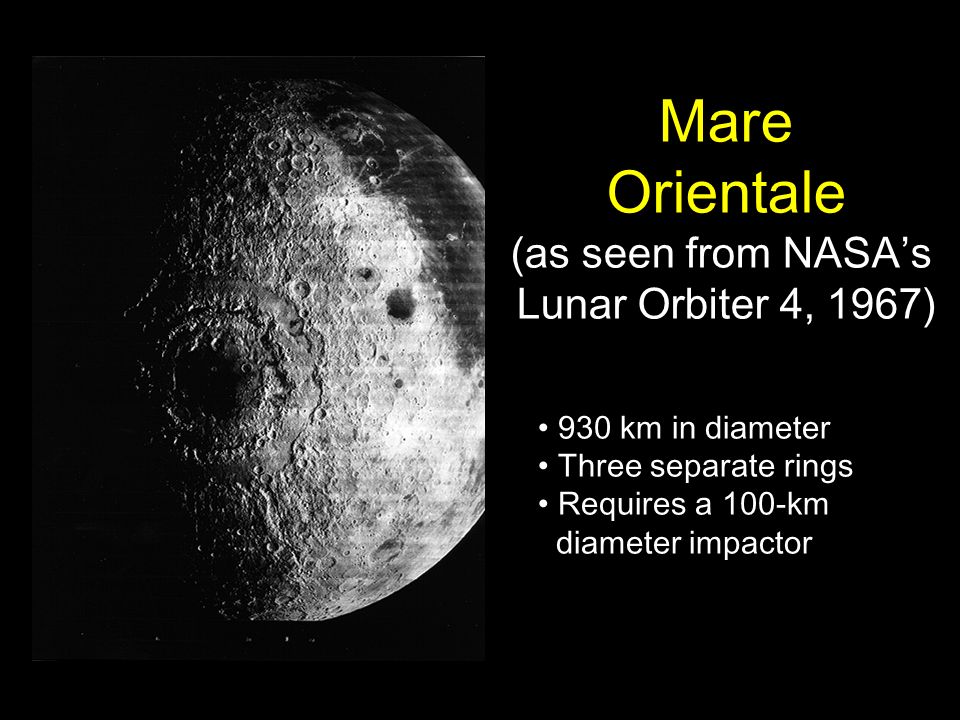 Mare Orientale
(as seen from NASA’s Lunar Orbiter 4, 1967)

• 930 km in diameter
• Three separate rings
• Requires a 100-km diameter impactor